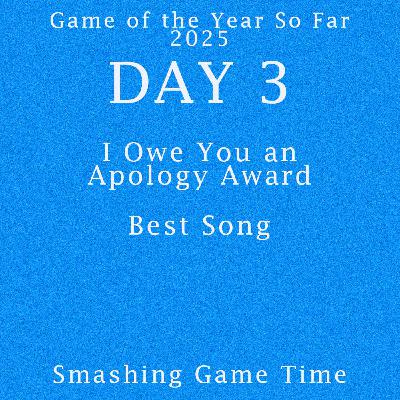 Game of the Year So Far
2025

DAY 3

I Owe You an
Apology Award

Best Song

Smashing Game Time